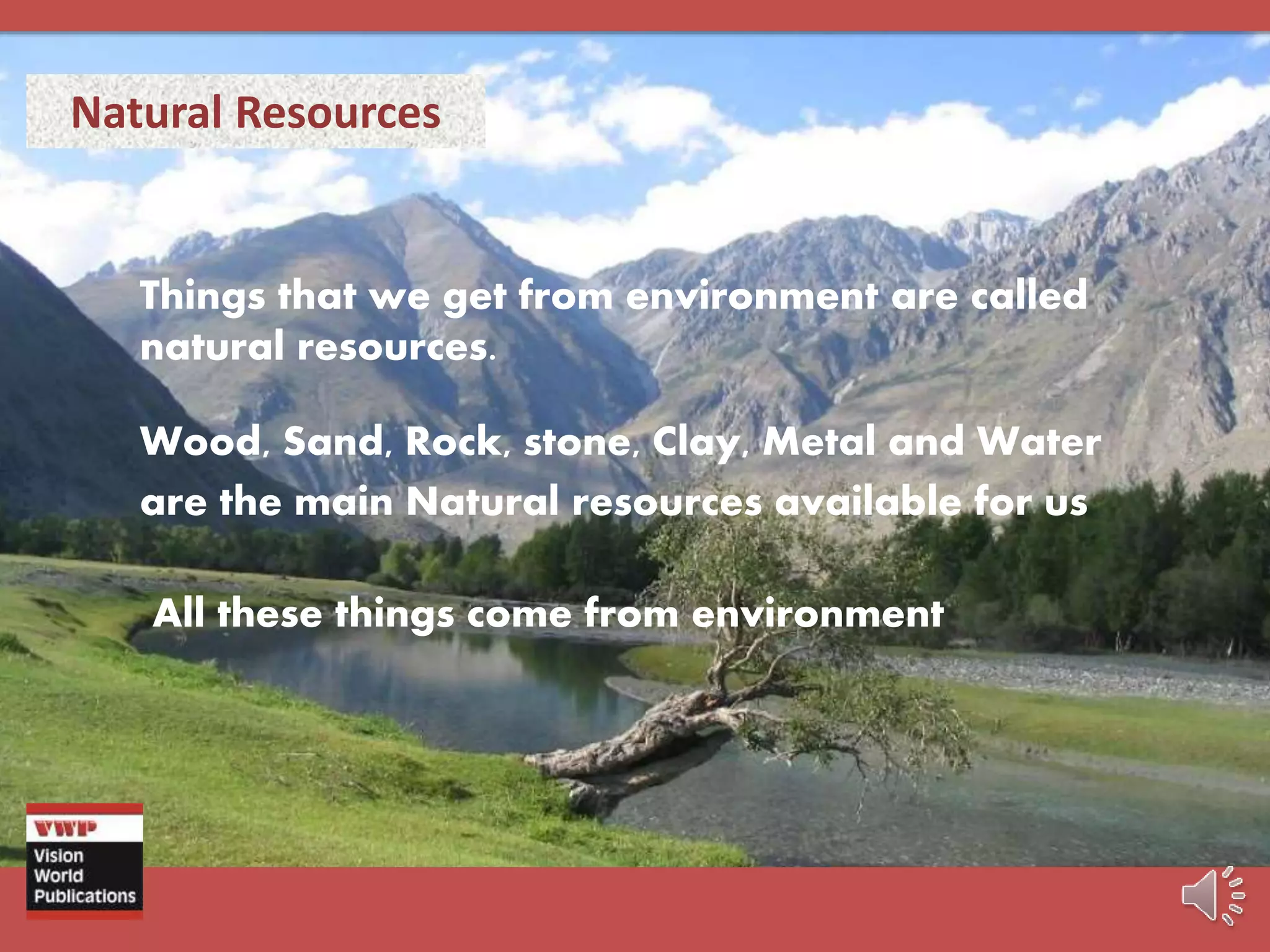 Natural Resources

Things that we get from environment are called natural resources.

Wood, Sand, Rock, stone, Clay, Metal and Water are the main Natural resources available for us

All these things come from environment

VWP
Vision
World
Publications